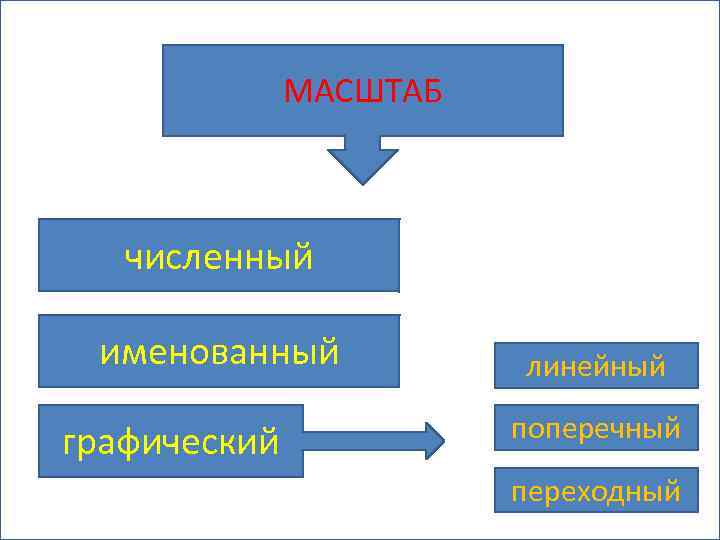 МАСШТАБ

численный

именованный

графический

линейный

поперечный

переходный